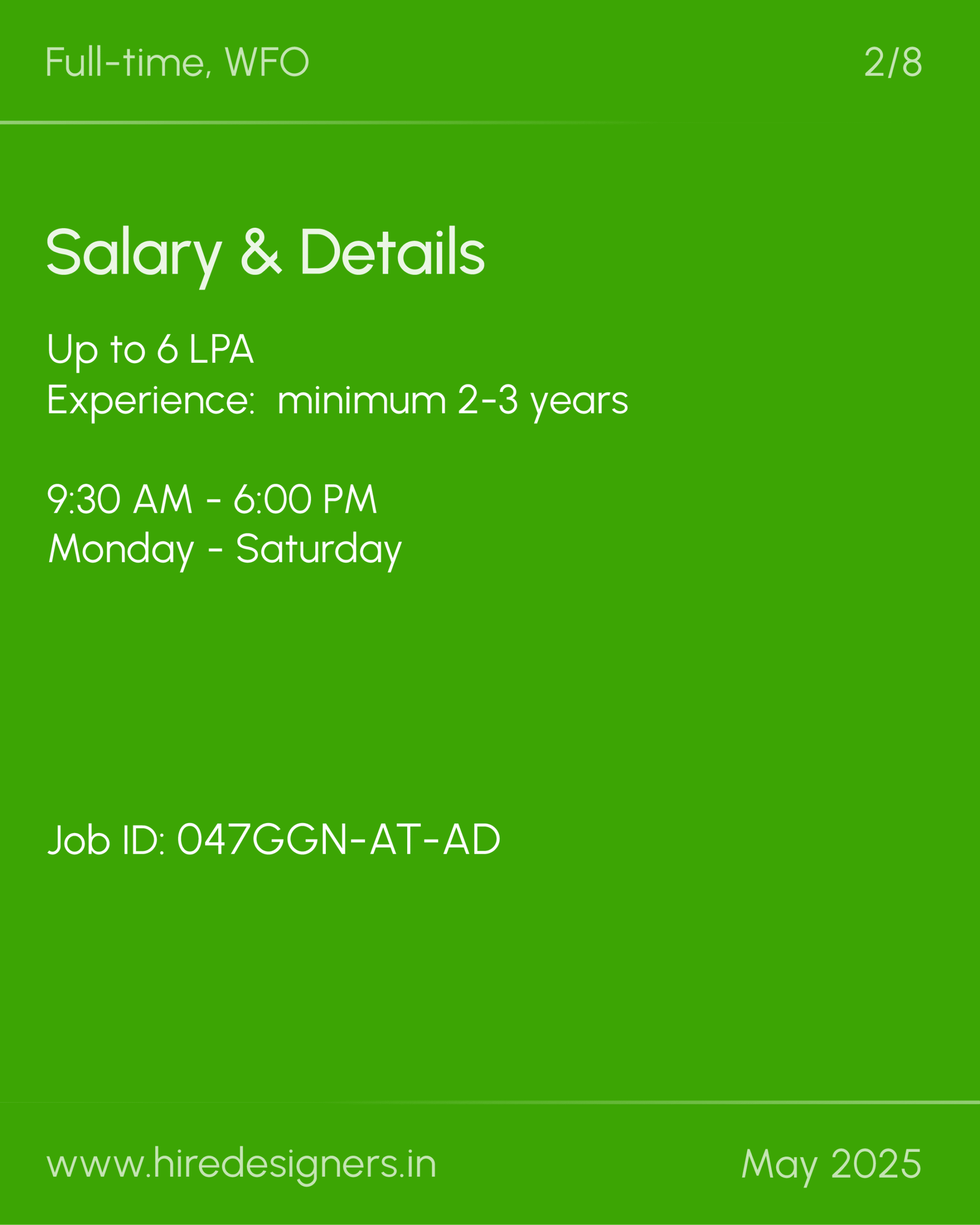 Full-time, WFO

2/8

Salary & Details

Up to 6 LPA
Experience: minimum 2-3 years

9:30 AM - 6:00 PM
Monday - Saturday

Job ID: 047GGN-AT-AD

www.hiredesigners.in

May 2025